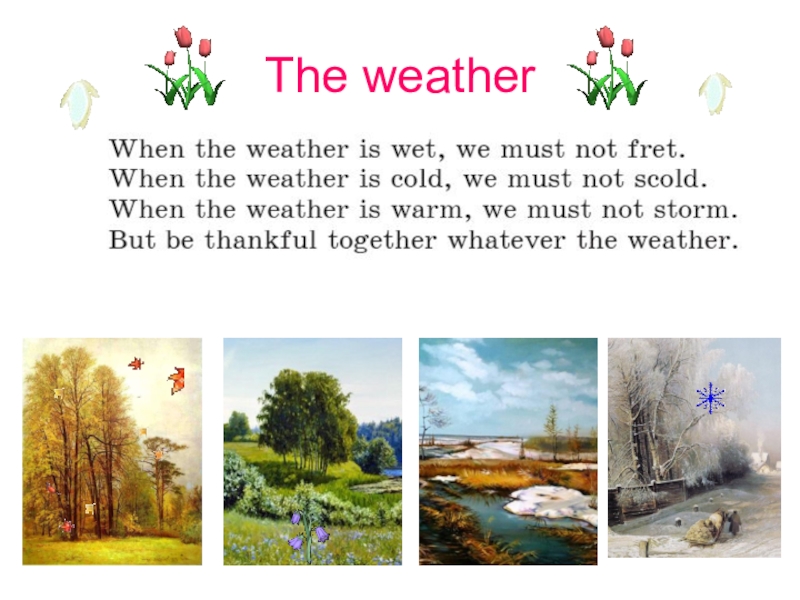 The weather

When the weather is wet, we must not fret.
When the weather is cold, we must not scold.
When the weather is warm, we must not storm.
But be thankful together whatever the weather.